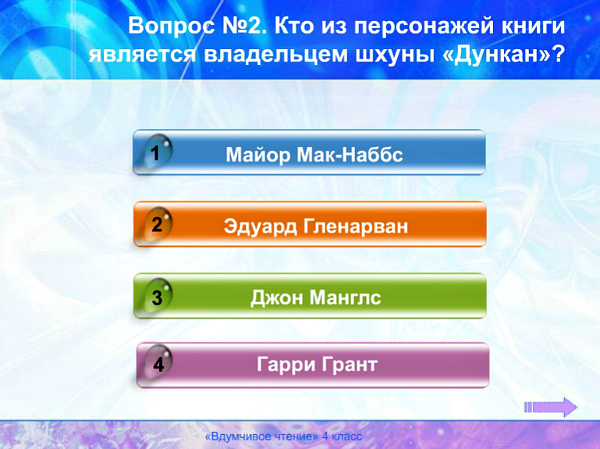 Вопрос №2. Кто из персонажей книги является владельцем шхуны «Дункан»?

1 Майор Мак-Наббс

2 Эдуард Гленарван

3 Джон Манглс

4 Гарри Грант

«Вдумчивое чтение» 4 класс